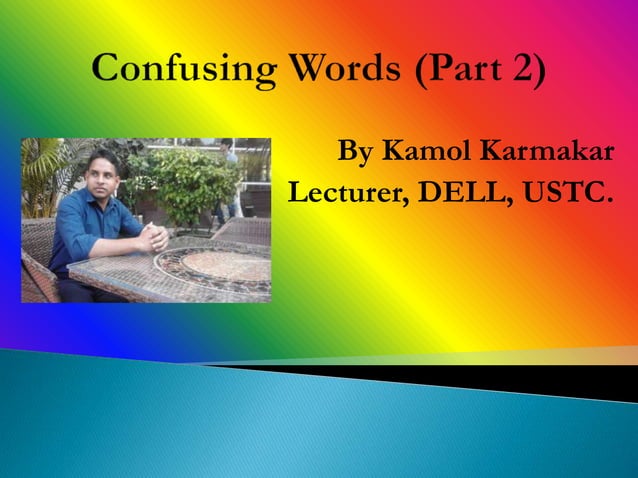 Confusing Words (Part 2)

By Kamol Karmakar
Lecturer, DELL, USTC.